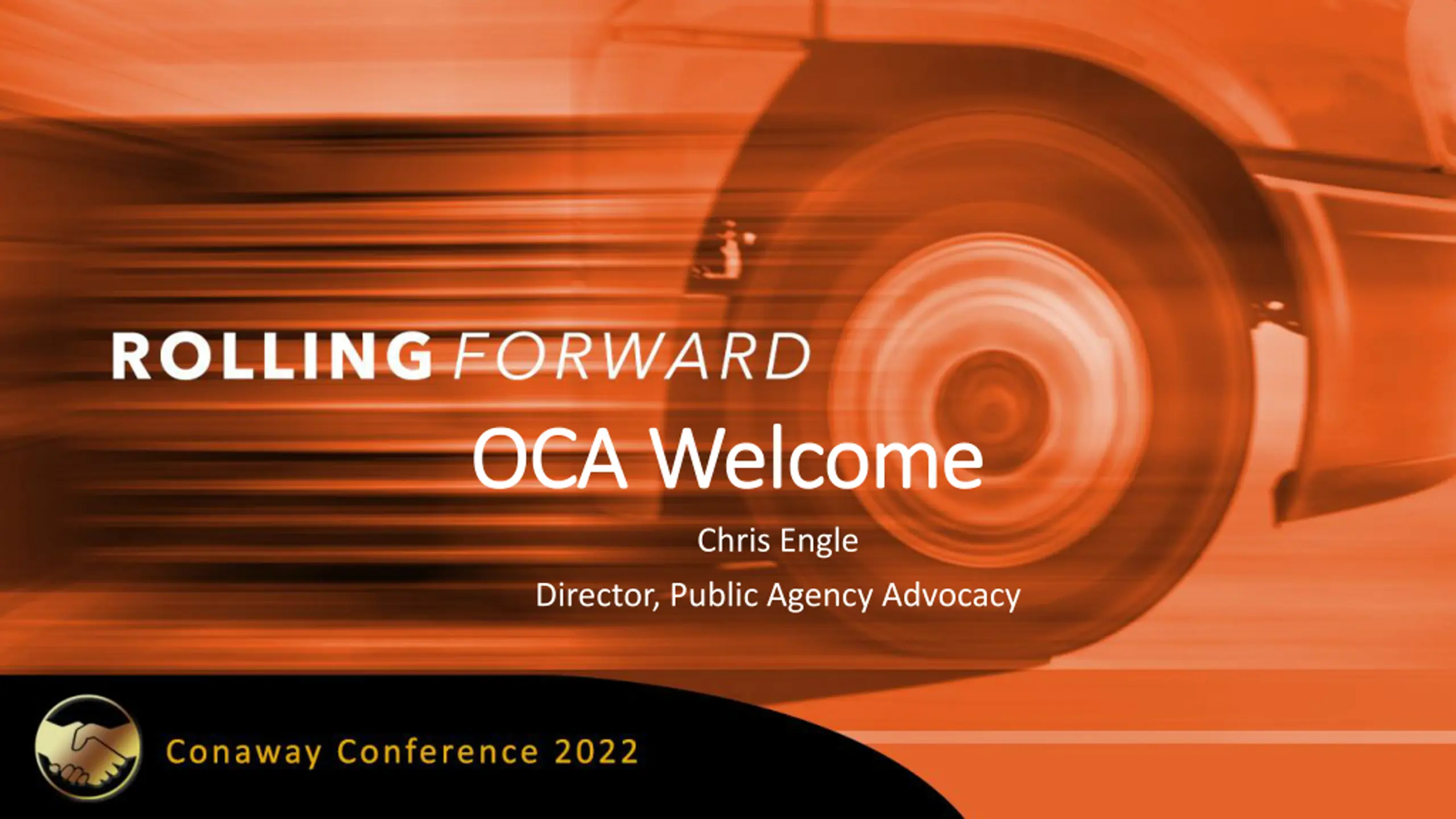 ROLLING FORWARD

OCA Welcome

Chris Engle

Director, Public Agency Advocacy

Conaway Conference 2022